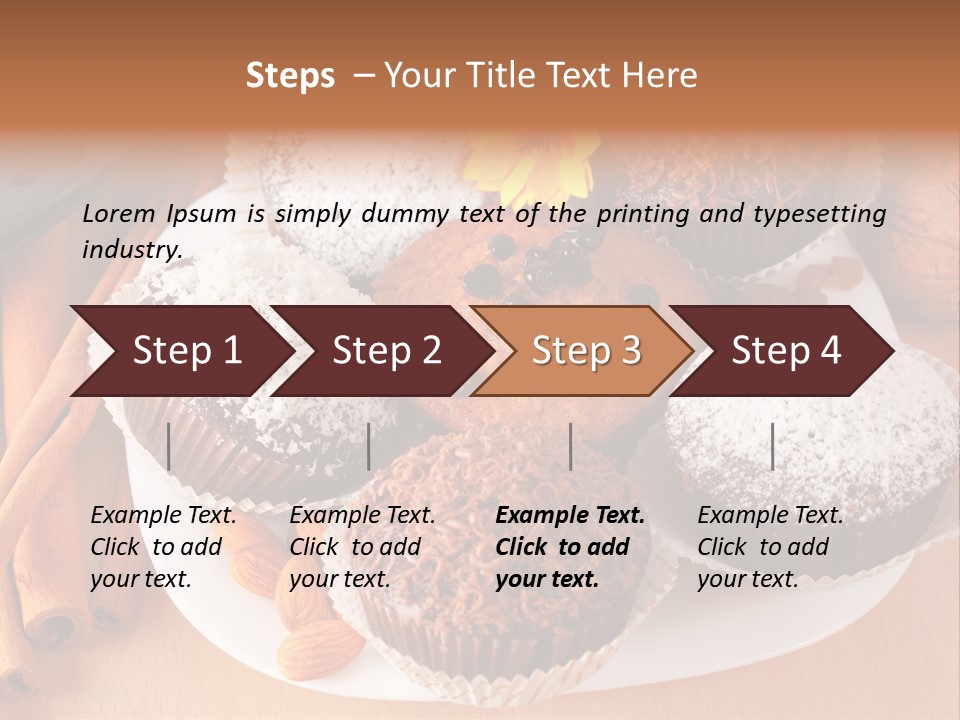 Steps – Your Title Text Here

Lorem Ipsum is simply dummy text of the printing and typesetting industry.

Step 1

Step 2

Step 3

Step 4

Example Text. Click to add your text.

Example Text. Click to add your text.

Example Text. Click to add your text.

Example Text. Click to add your text.